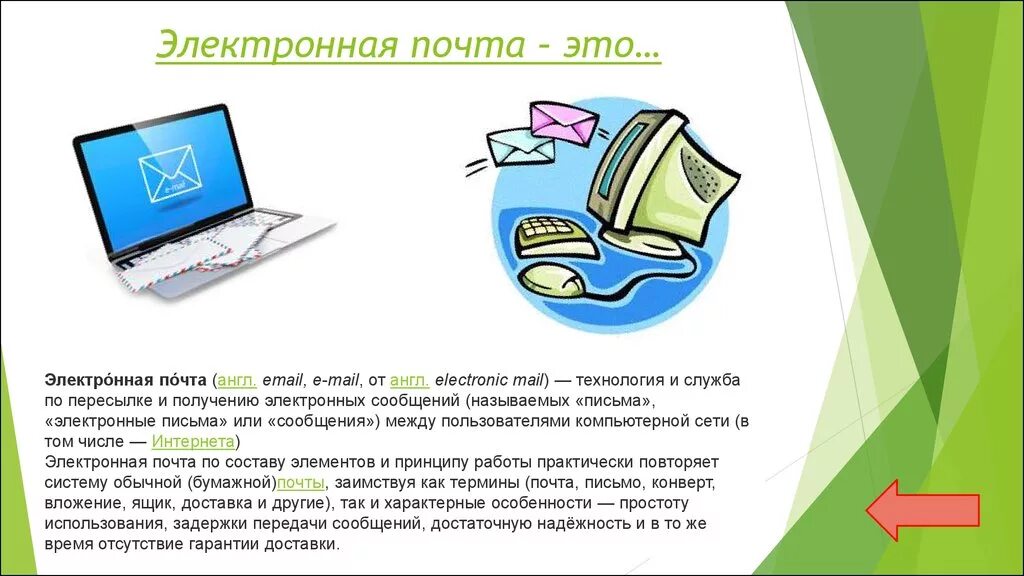 Электронная почта – это…

e-mail

Электро́нная по́чта (англ. email, e-mail, от англ. electronic mail) — технология и служба по пересылке и получению электронных сообщений (называемых «письма», «электронные письма» или «сообщения») между пользователями компьютерной сети (в том числе — Интернета)
Электронная почта по составу элементов и принципу работы практически повторяет систему обычной (бумажной)почты, заимствуя как термины (почта, письмо, конверт, вложение, ящик, доставка и другие), так и характерные особенности — простоту использования, задержки передачи сообщений, достаточную надёжность и в то же время отсутствие гарантии доставки.